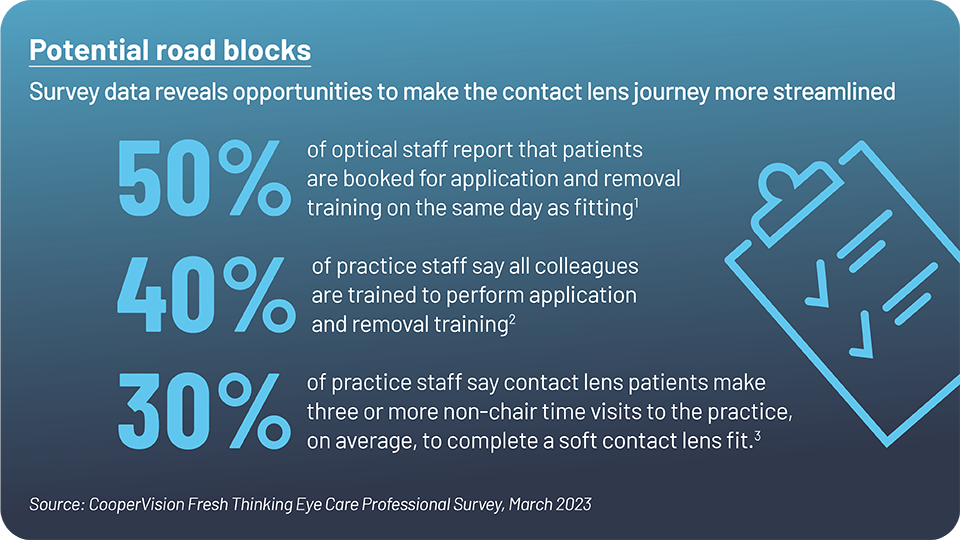 Potential road blocks

Survey data reveals opportunities to make the contact lens journey more streamlined

50% of optical staff report that patients are booked for application and removal training on the same day as fitting$^1$

40% of practice staff say all colleagues are trained to perform application and removal training$^2$

30% of practice staff say contact lens patients make three or more non-chair time visits to the practice, on average, to complete a soft contact lens fit.$^3$

Source: CooperVision Fresh Thinking Eye Care Professional Survey, March 2023